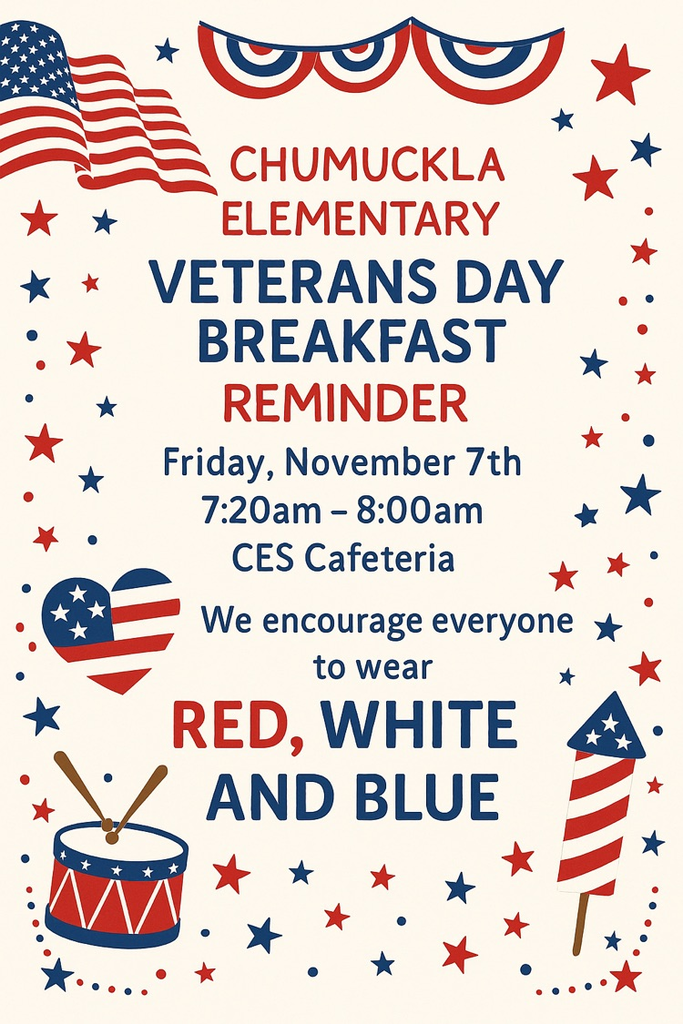 CHUMUCKLA ELEMENTARY

VETERANS DAY BREAKFAST

REMINDER

Friday, November 7th
7:20am – 8:00am
CES Cafeteria

We encourage everyone to wear

RED, WHITE AND BLUE